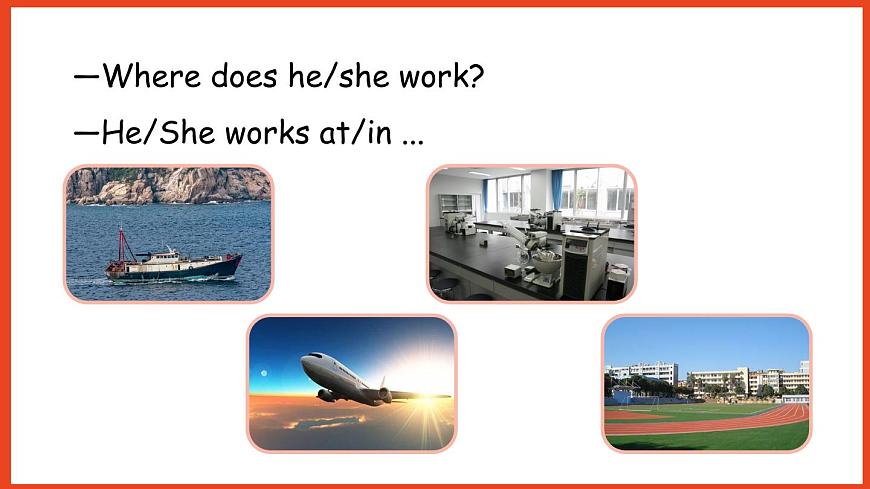 —Where does he/she work?

—He/She works at/in ...